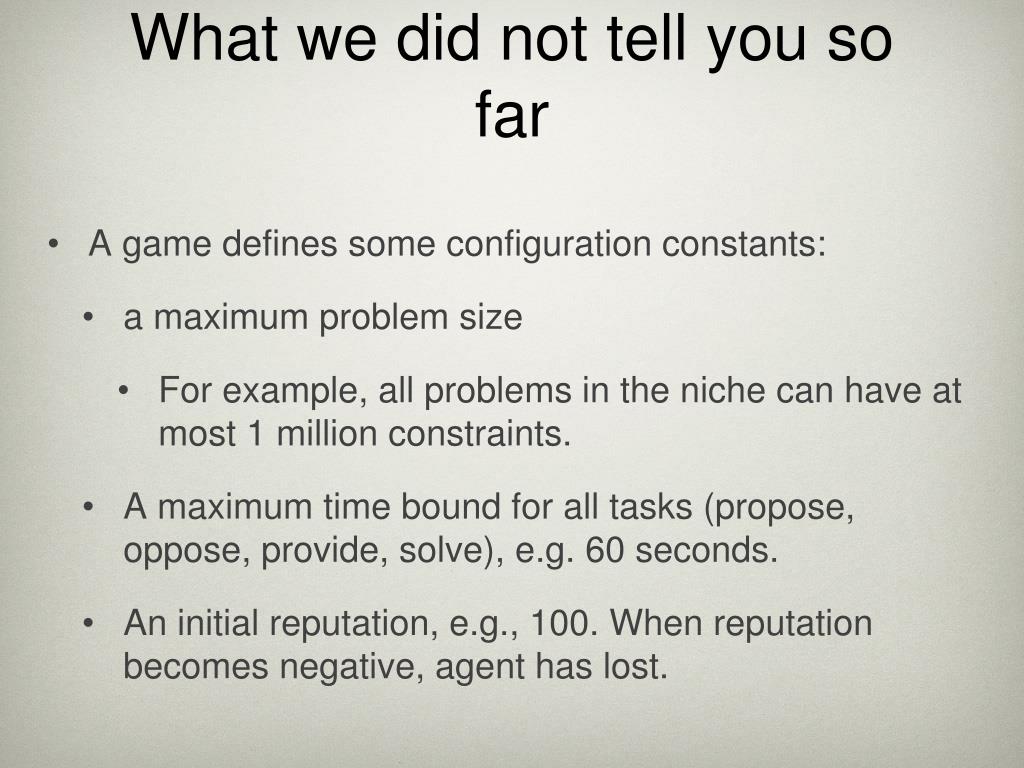 What we did not tell you so far

• A game defines some configuration constants:

• a maximum problem size

• For example, all problems in the niche can have at most 1 million constraints.

• A maximum time bound for all tasks (propose, oppose, provide, solve), e.g. 60 seconds.

• An initial reputation, e.g., 100. When reputation becomes negative, agent has lost.